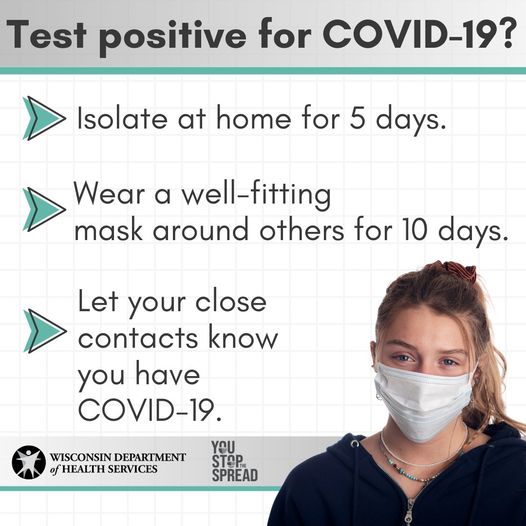 Test positive for COVID-19?

Isolate at home for 5 days.

Wear a well-fitting mask around others for 10 days.

Let your close contacts know you have COVID-19.

WISCONSIN DEPARTMENT of HEALTH SERVICES

YOU STOP THE SPREAD